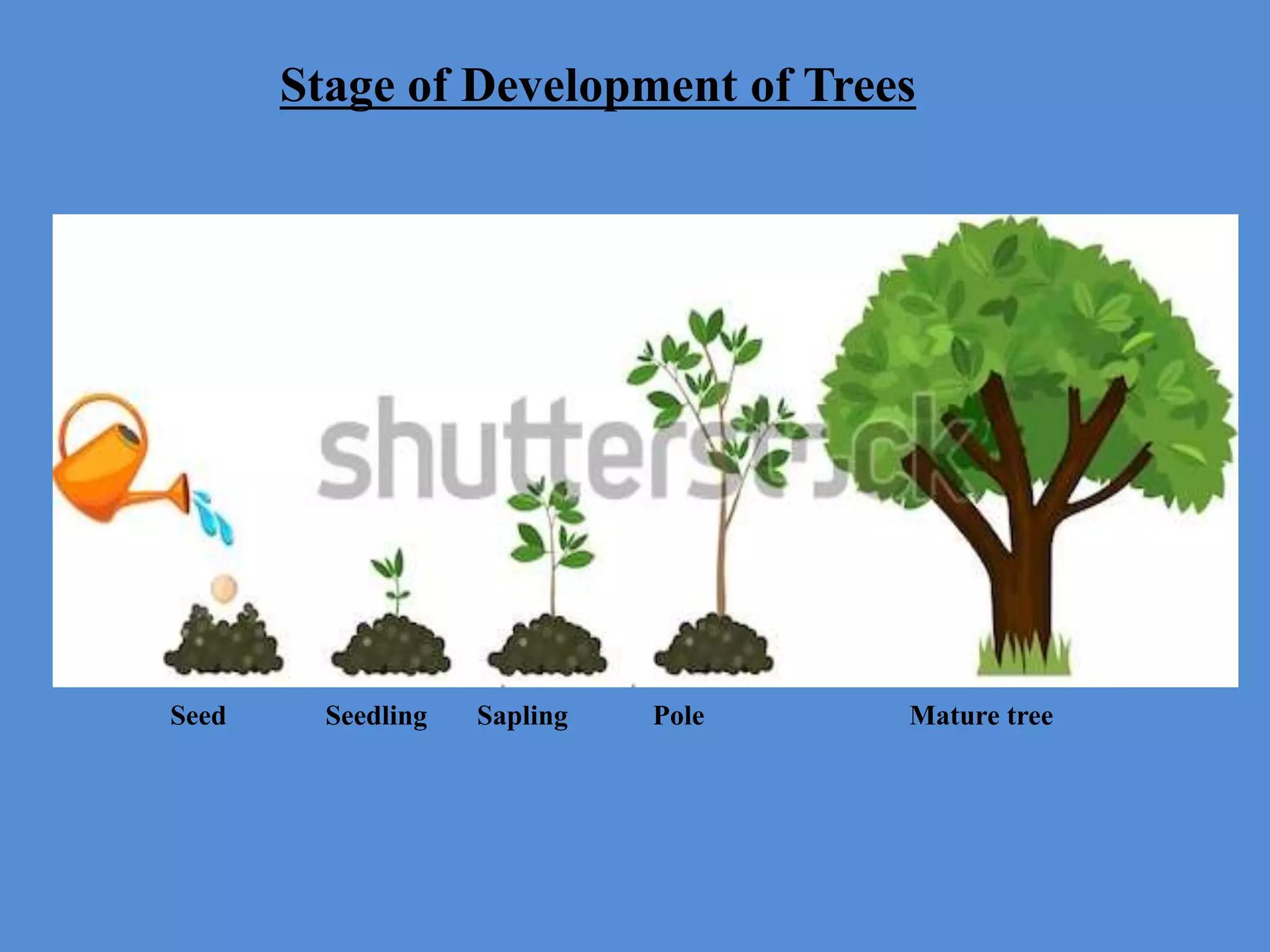 Stage of Development of Trees

shutterstock

Seed Seedling Sapling Pole Mature tree